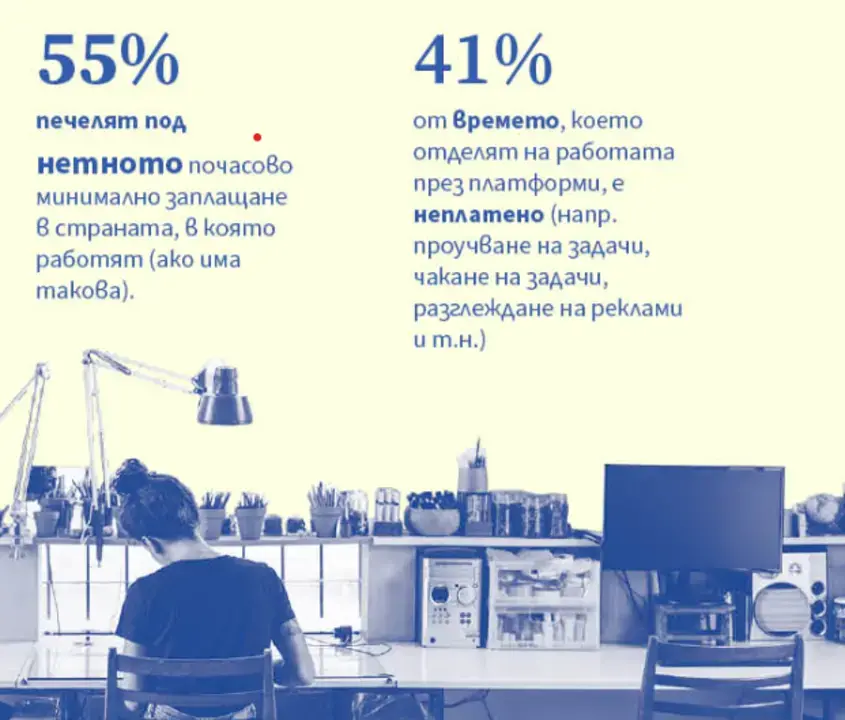 55%

печелят под нетното почасово минимално заплащане в страната, в която работят (ако има такова).

41%

от времето, което отделят на работата през платформи, е неплатено (напр. проучване на задачи, чакане на задачи, разглеждане на реклами и т.н.)